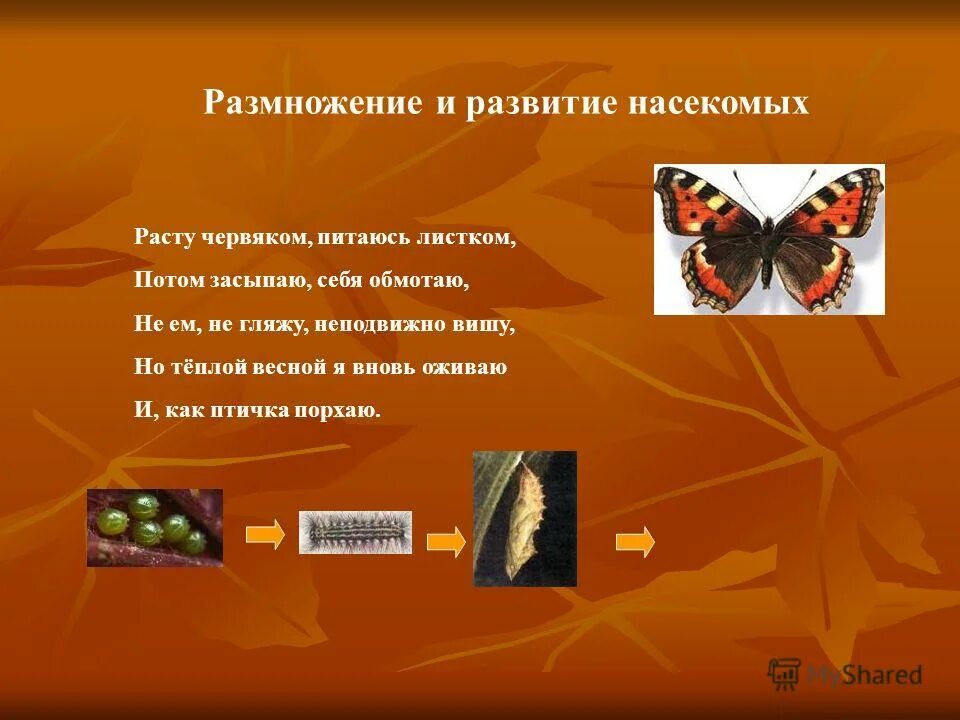 Размножение и развитие насекомых

Расту червяком, питаюсь листком,
Потом засыпаю, себя обмотаю,
Не ем, не гляжу, неподвижно вишу,
Но тёплой весной я вновь оживаю
И, как птичка порхаю.

MyShared